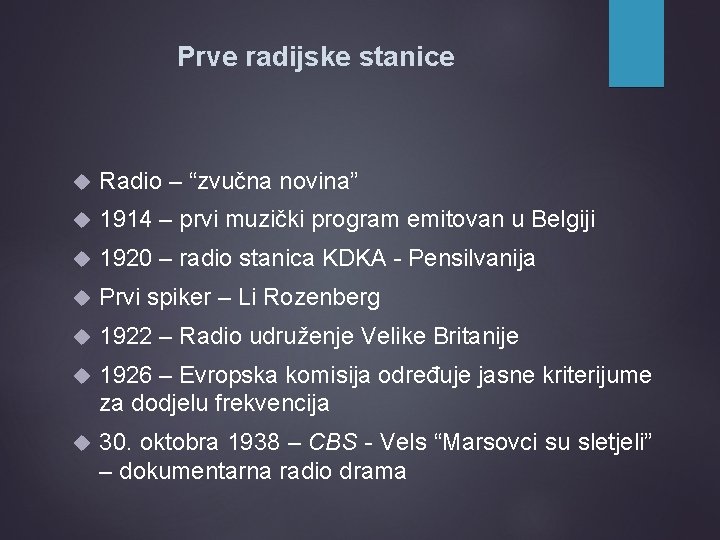 Prve radijske stanice

Radio – “zvučna novina”

1914 – prvi muzički program emitovan u Belgiji

1920 – radio stanica KDKA - Pensilvanija

Prvi spiker – Li Rozenberg

1922 – Radio udruženje Velike Britanije

1926 – Evropska komisija određuje jasne kriterijume za dodjelu frekvencija

30. oktobra 1938 – CBS - Vels “Marsovci su sletjeli” – dokumentarna radio drama